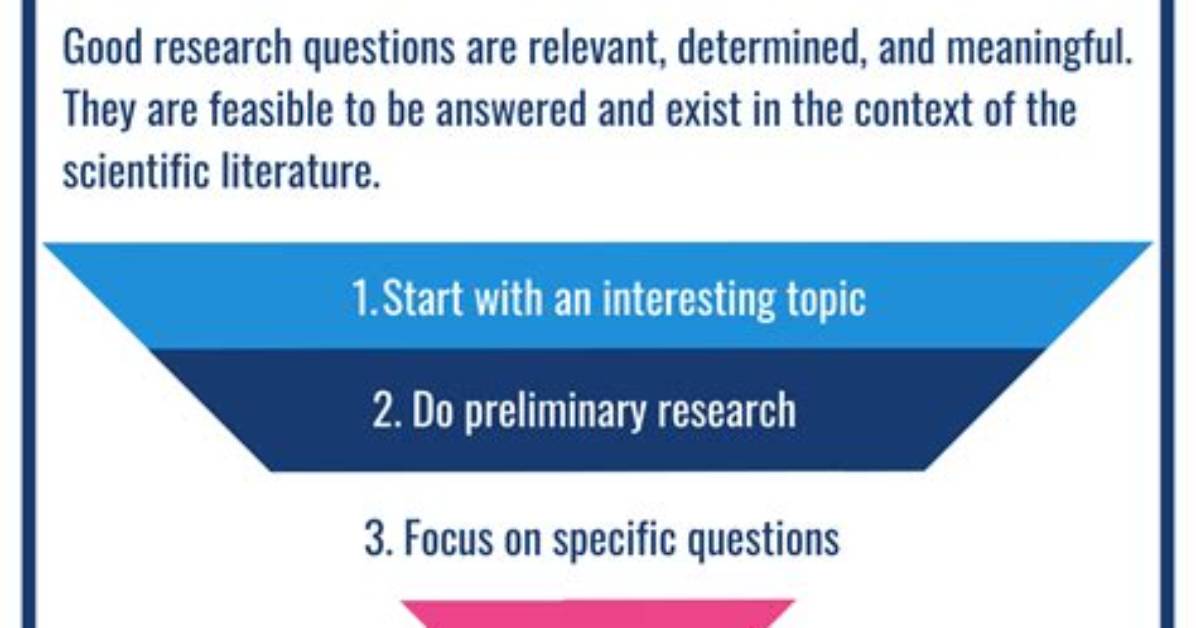 Good research questions are relevant, determined, and meaningful. They are feasible to be answered and exist in the context of the scientific literature.

1.Start with an interesting topic

2. Do preliminary research

3. Focus on specific questions